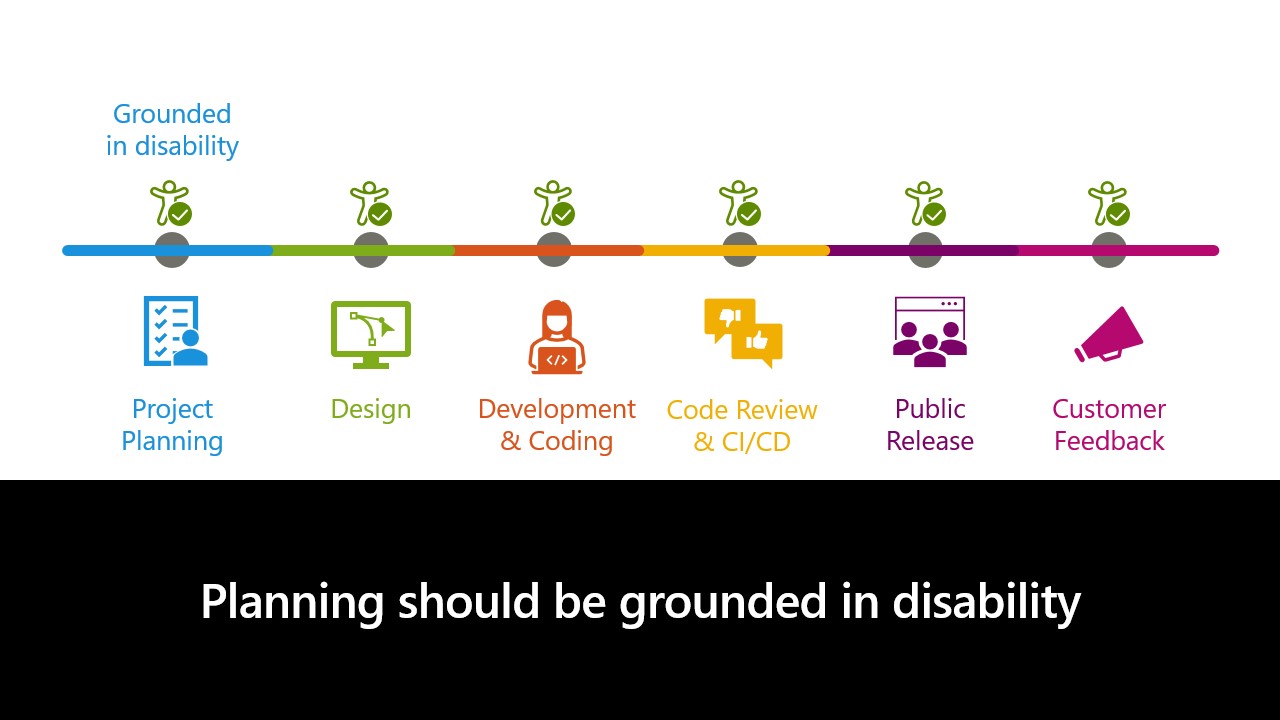 Grounded
in disability

Project
Planning

Design

Development
& Coding

Code Review
& CI/CD

Public
Release

Customer
Feedback

Planning should be grounded in disability